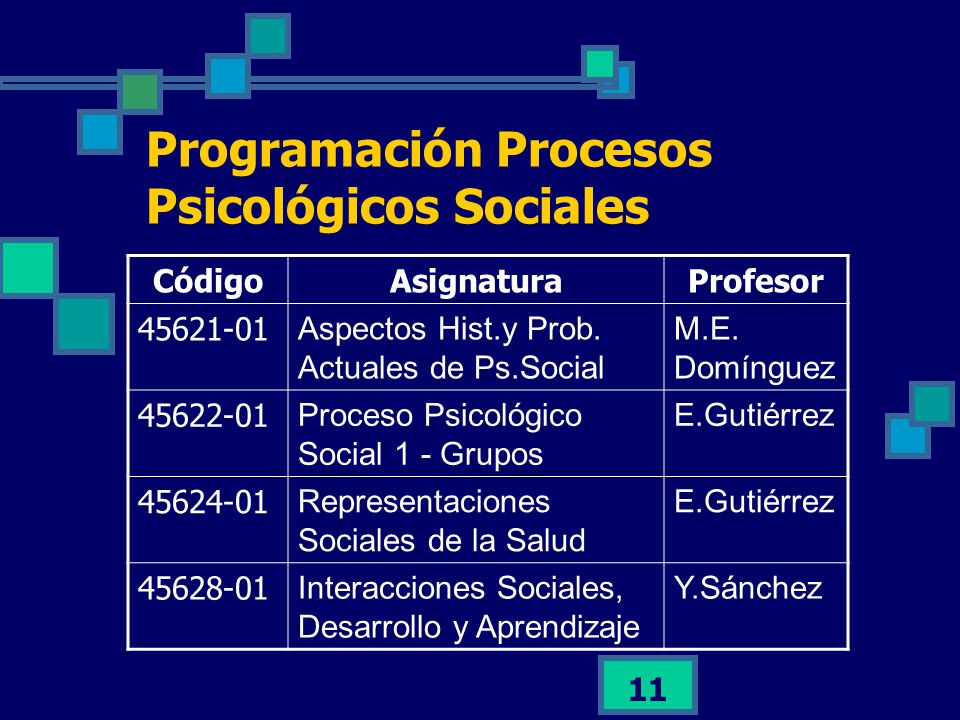 Programación Procesos Psicológicos Sociales

| Código | Asignatura | Profesor |
|---|---|---|
| 45621-01 | Aspectos Hist.y Prob. Actuales de Ps.Social | M.E. Domínguez |
| 45622-01 | Proceso Psicológico Social 1 - Grupos | E.Gutiérrez |
| 45624-01 | Representaciones Sociales de la Salud | E.Gutiérrez |
| 45628-01 | Interacciones Sociales, Desarrollo y Aprendizaje | Y.Sánchez |

11